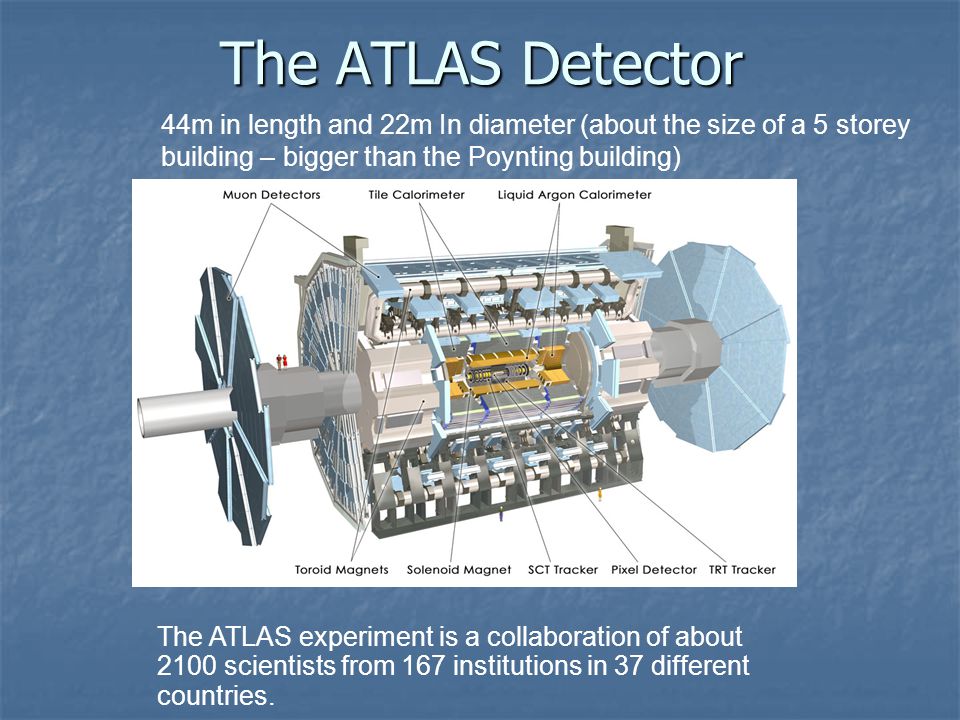 The ATLAS Detector

44m in length and 22m In diameter (about the size of a 5 storey building – bigger than the Poynting building)

Muon Detectors
Tile Calorimeter
Liquid Argon Calorimeter

Toroid Magnets
Solenoid Magnet
SCT Tracker
Pixel Detector
TRT Tracker

The ATLAS experiment is a collaboration of about 2100 scientists from 167 institutions in 37 different countries.